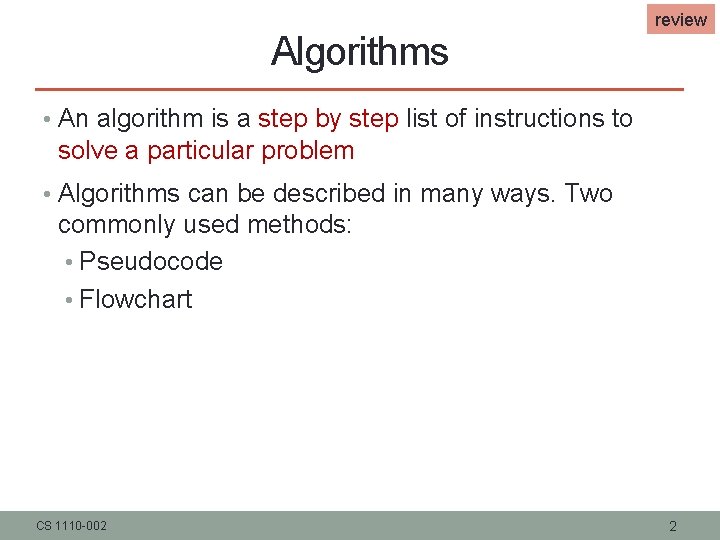 review

Algorithms

• An algorithm is a step by step list of instructions to solve a particular problem

• Algorithms can be described in many ways. Two commonly used methods:
  • Pseudocode
  • Flowchart

CS 1110-002

2